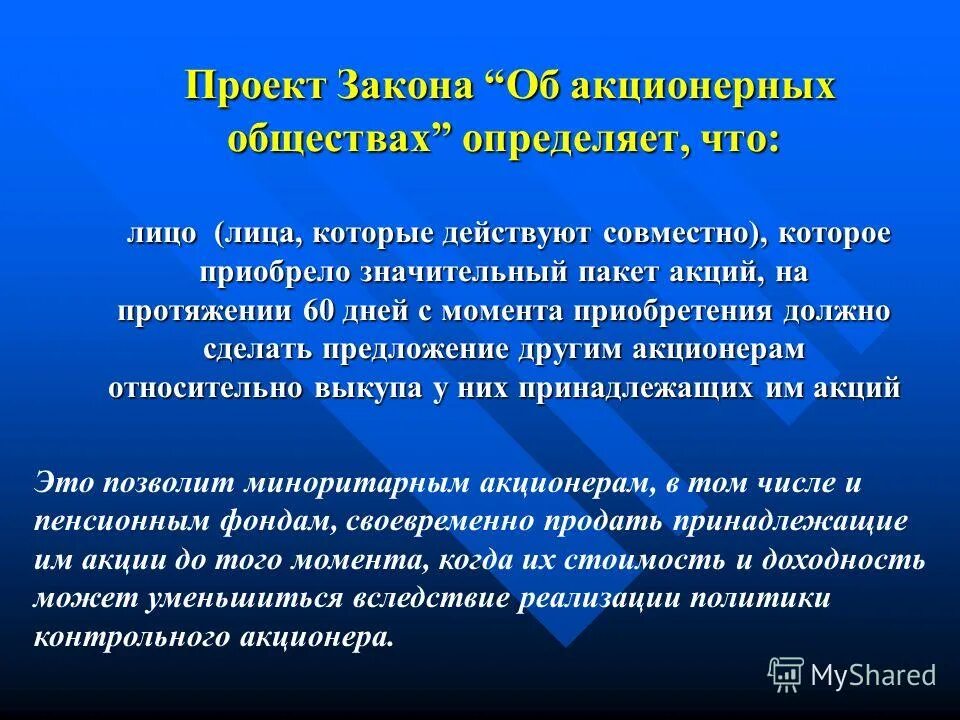 Проект Закона “Об акционерных обществах” определяет, что:

лицо (лица, которые действуют совместно), которое приобрело значительный пакет акций, на протяжении 60 дней с момента приобретения должно сделать предложение другим акционерам относительно выкупа у них принадлежащих им акций

Это позволит миноритарным акционерам, в том числе и пенсионным фондам, своевременно продать принадлежащие им акции до того момента, когда их стоимость и доходность может уменьшиться вследствие реализации политики контрольного акционера.

MyShared